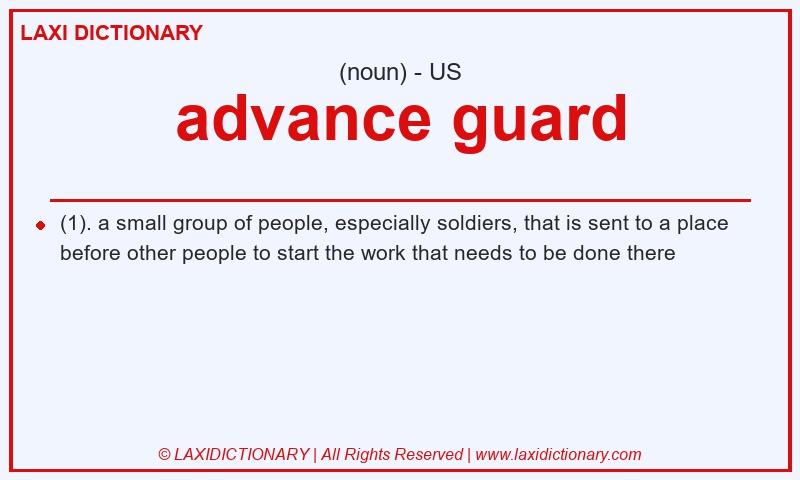 LAXI DICTIONARY

(noun) - US

advance guard

(1). a small group of people, especially soldiers, that is sent to a place before other people to start the work that needs to be done there

© LAXIDICTIONARY | All Rights Reserved | www.laxidictionary.com